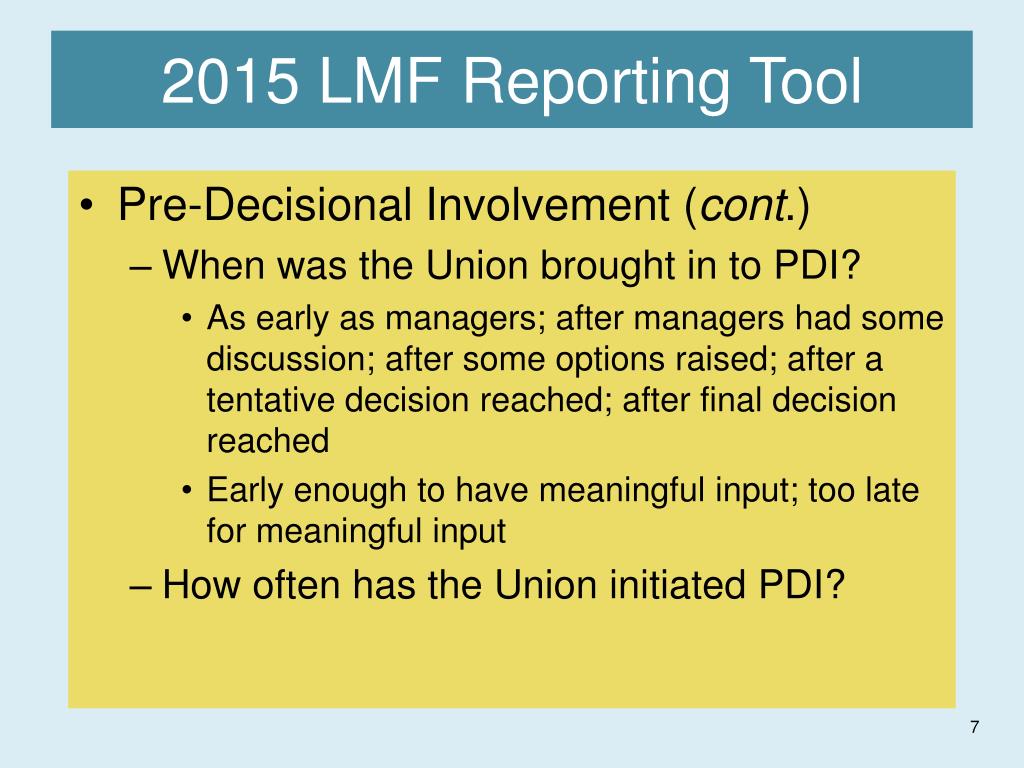 2015 LMF Reporting Tool

• Pre-Decisional Involvement (cont.)
– When was the Union brought in to PDI?
• As early as managers; after managers had some discussion; after some options raised; after a tentative decision reached; after final decision reached
• Early enough to have meaningful input; too late for meaningful input
– How often has the Union initiated PDI?

7